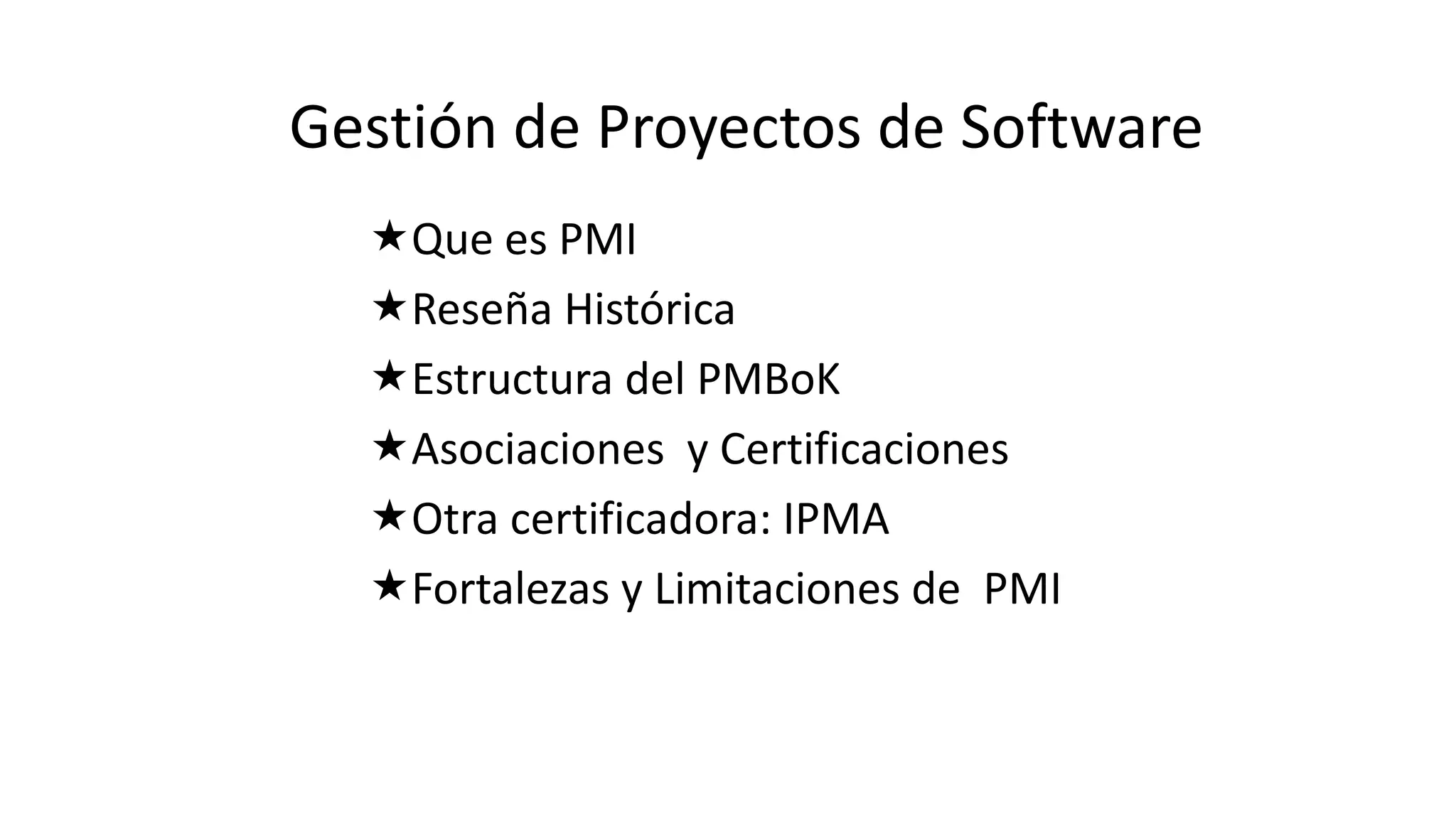 Gestión de Proyectos de Software

★Que es PMI
★Reseña Histórica
★Estructura del PMBoK
★Asociaciones y Certificaciones
★Otra certificadora: IPMA
★Fortalezas y Limitaciones de PMI